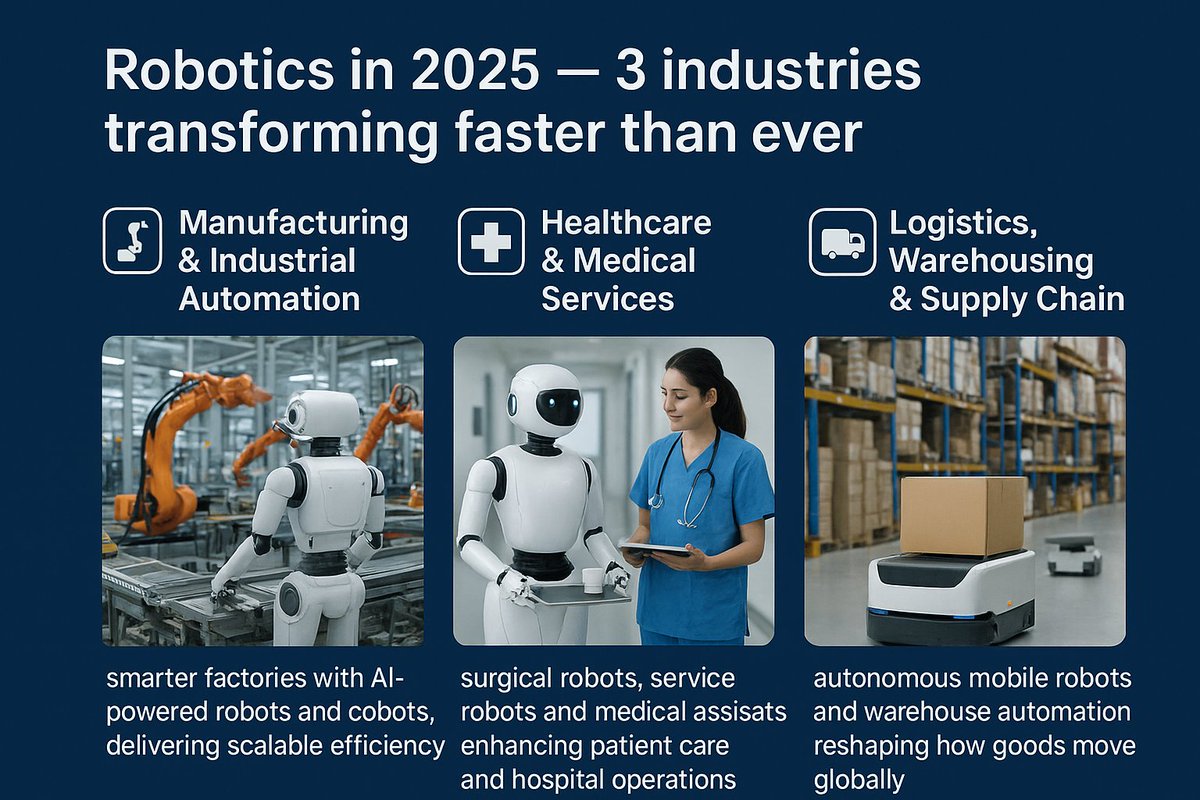 Robotics in 2025 — 3 industries transforming faster than ever

Manufacturing & Industrial Automation

smarter factories with AI-powered robots and cobots, delivering scalable efficiency

Healthcare & Medical Services

surgical robots, service robots and medical assisats enhancing patient care and hospital operations

Logistics, Warehousing & Supply Chain

autonomous mobile robots and warehouse automation reshaping how goods move globally